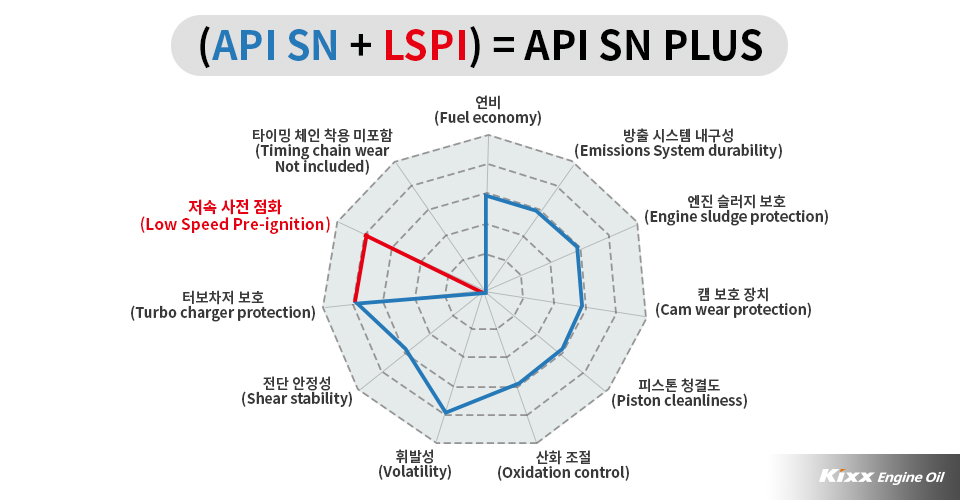 (API SN + LSPI) = API SN PLUS

연비
(Fuel economy)

방출 시스템 내구성
(Emissions System durability)

엔진 슬러지 보호
(Engine sludge protection)

캠 보호 장치
(Cam wear protection)

피스톤 청결도
(Piston cleanliness)

산화 조절
(Oxidation control)

휘발성
(Volatility)

전단 안정성
(Shear stability)

터보차저 보호
(Turbo charger protection)

저속 사전 점화
(Low Speed Pre-ignition)

타이밍 체인 착용 미포함
(Timing chain wear Not included)

Kixx Engine Oil